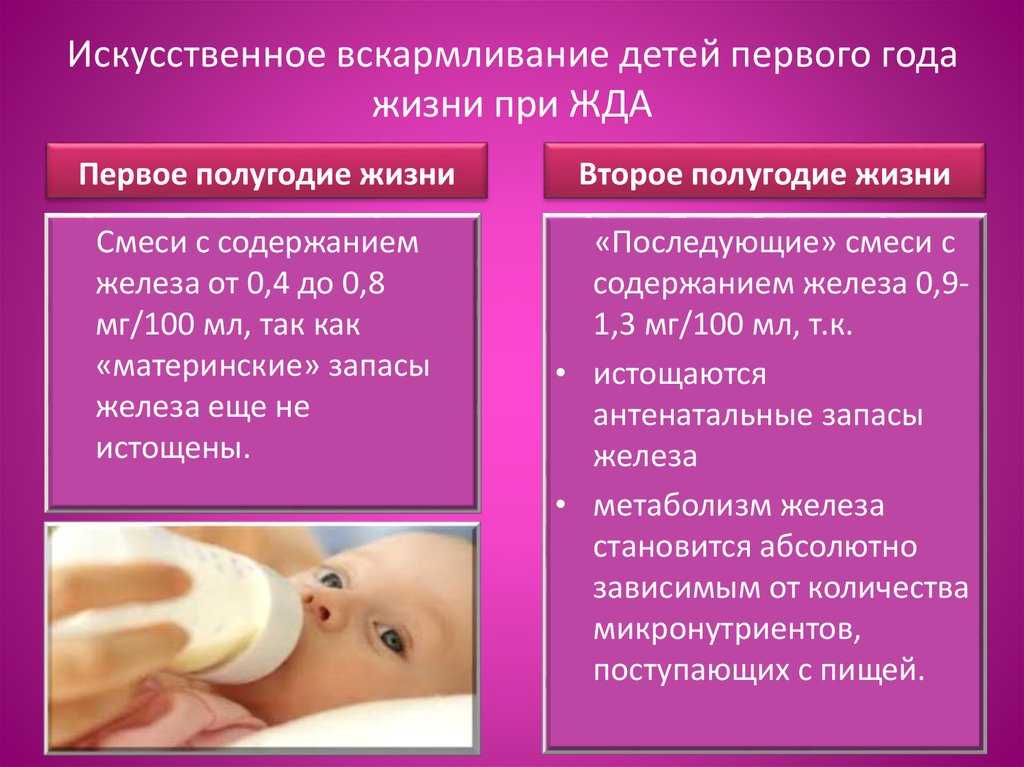 Искусственное вскармливание детей первого года жизни при ЖДА

Первое полугодие жизни

Смеси с содержанием железа от 0,4 до 0,8 мг/100 мл, так как «материнские» запасы железа еще не истощены.

Второе полугодие жизни

«Последующие» смеси с содержанием железа 0,9-1,3 мг/100 мл, т.к.

• истощаются антенатальные запасы железа
• метаболизм железа становится абсолютно зависимым от количества микронутриентов, поступающих с пищей.